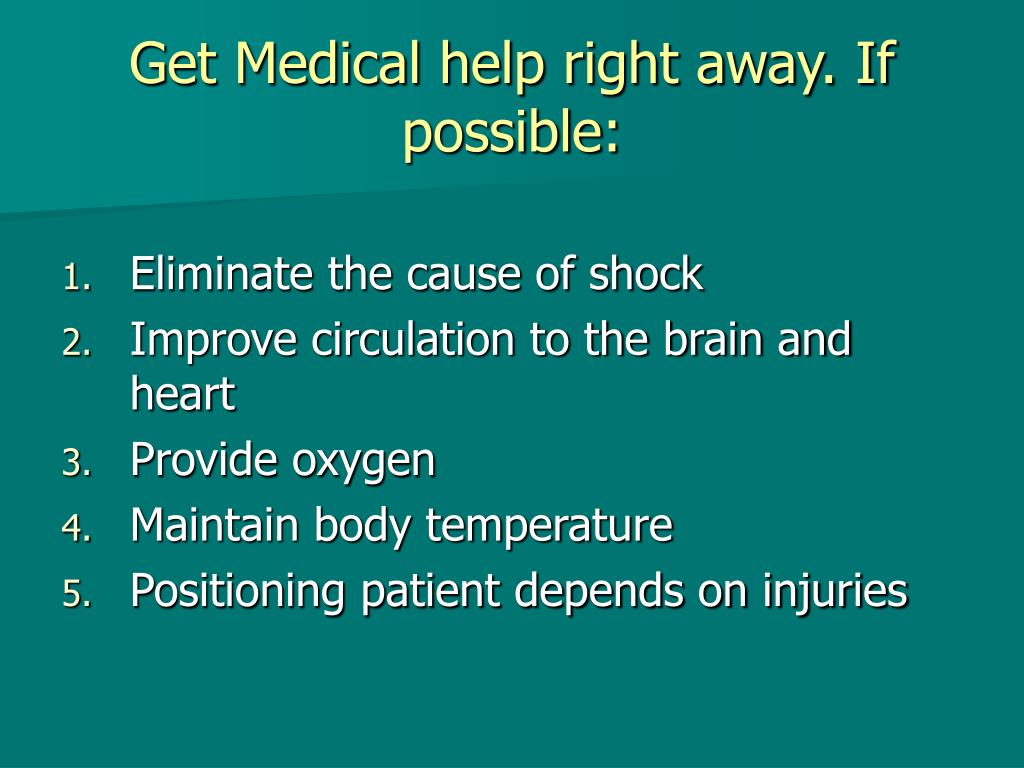 Get Medical help right away. If possible:

1. Eliminate the cause of shock
2. Improve circulation to the brain and heart
3. Provide oxygen
4. Maintain body temperature
5. Positioning patient depends on injuries